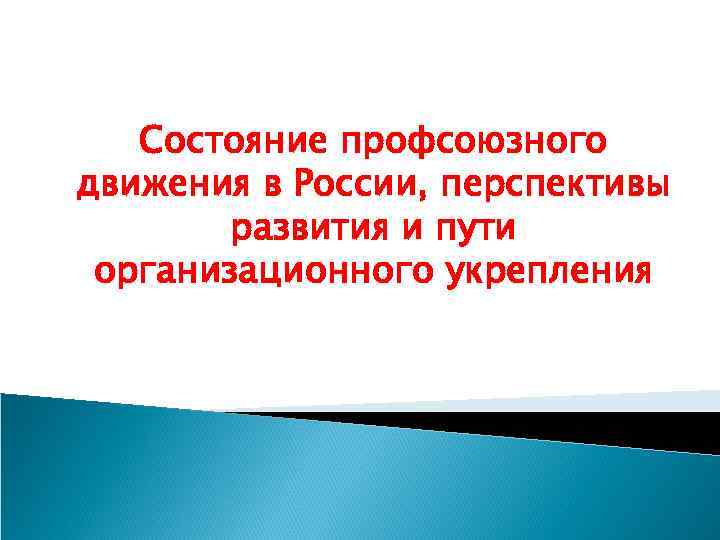 Состояние профсоюзного движения в России, перспективы развития и пути организационного укрепления